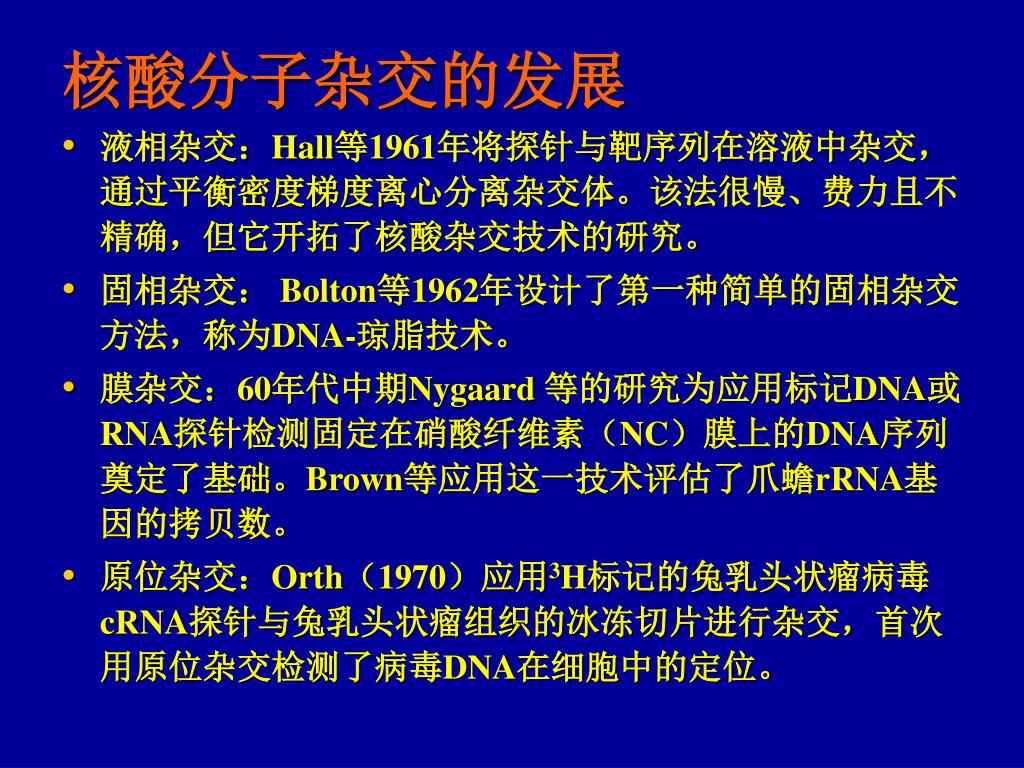 核酸分子杂交的发展

• 液相杂交：Hall等1961年将探针与靶序列在溶液中杂交，通过平衡密度梯度离心分离杂交体。该法很慢、费力且不精确，但它开拓了核酸杂交技术的研究。

• 固相杂交： Bolton等1962年设计了第一种简单的固相杂交方法，称为DNA-琼脂技术。

• 膜杂交：60年代中期Nygaard 等的研究为应用标记DNA或RNA探针检测固定在硝酸纤维素（NC）膜上的DNA序列奠定了基础。Brown等应用这一技术评估了爪蟾rRNA基因的拷贝数。

• 原位杂交：Orth（1970）应用$^3$H标记的兔乳头状瘤病毒cRNA探针与兔乳头状瘤组织的冰冻切片进行杂交，首次用原位杂交检测了病毒DNA在细胞中的定位。